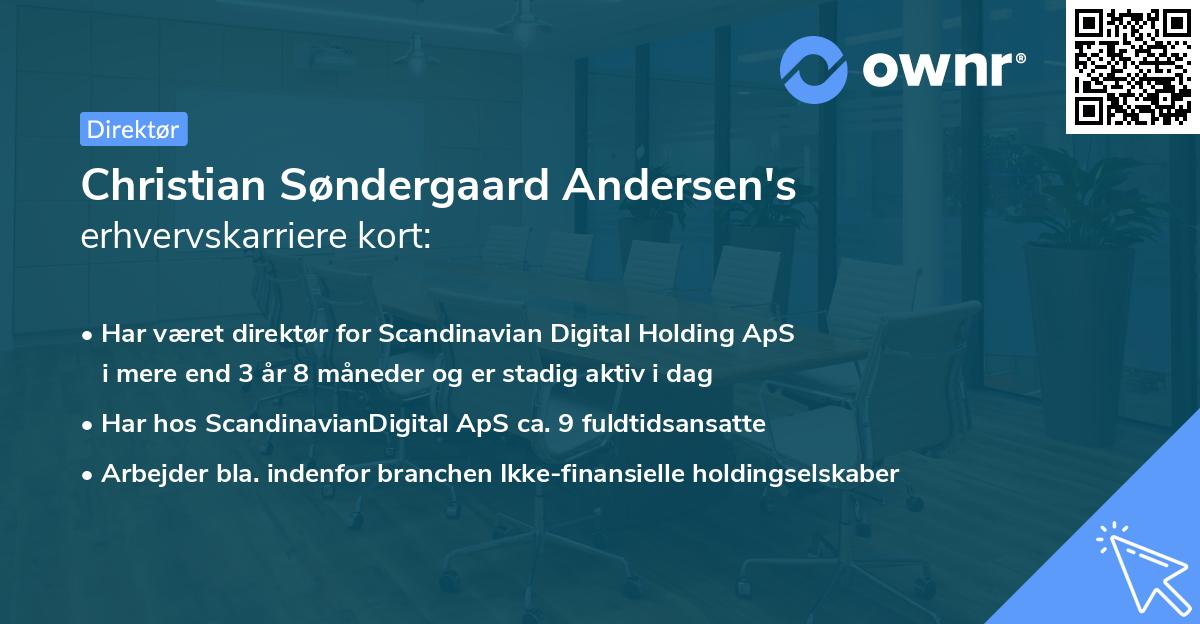 ownr®

Direktør

Christian Søndergaard Andersen's
erhvervskarriere kort:

• Har været direktør for Scandinavian Digital Holding ApS i mere end 3 år 8 måneder og er stadig aktiv i dag
• Har hos ScandinavianDigital ApS ca. 9 fuldtidsansatte
• Arbejder bla. indenfor branchen Ikke-finansielle holdingselskaber